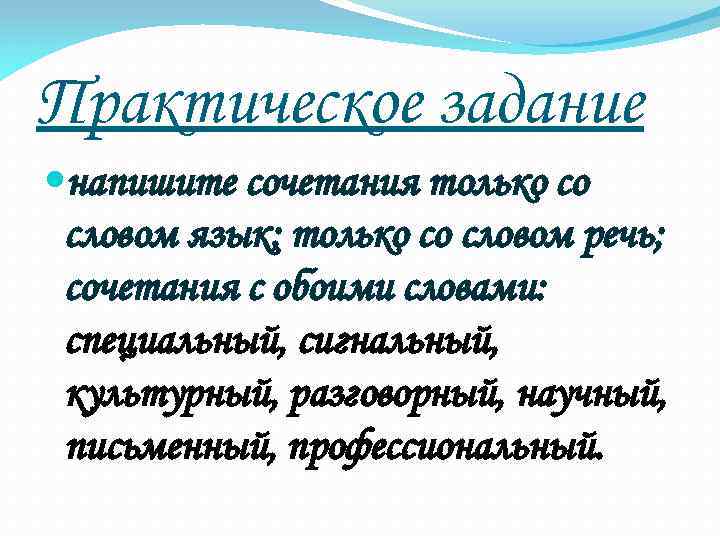 Практическое задание

напишите сочетания только со словом язык; только со словом речь; сочетания с обоими словами: специальный, сигнальный, культурный, разговорный, научный, письменный, профессиональный.